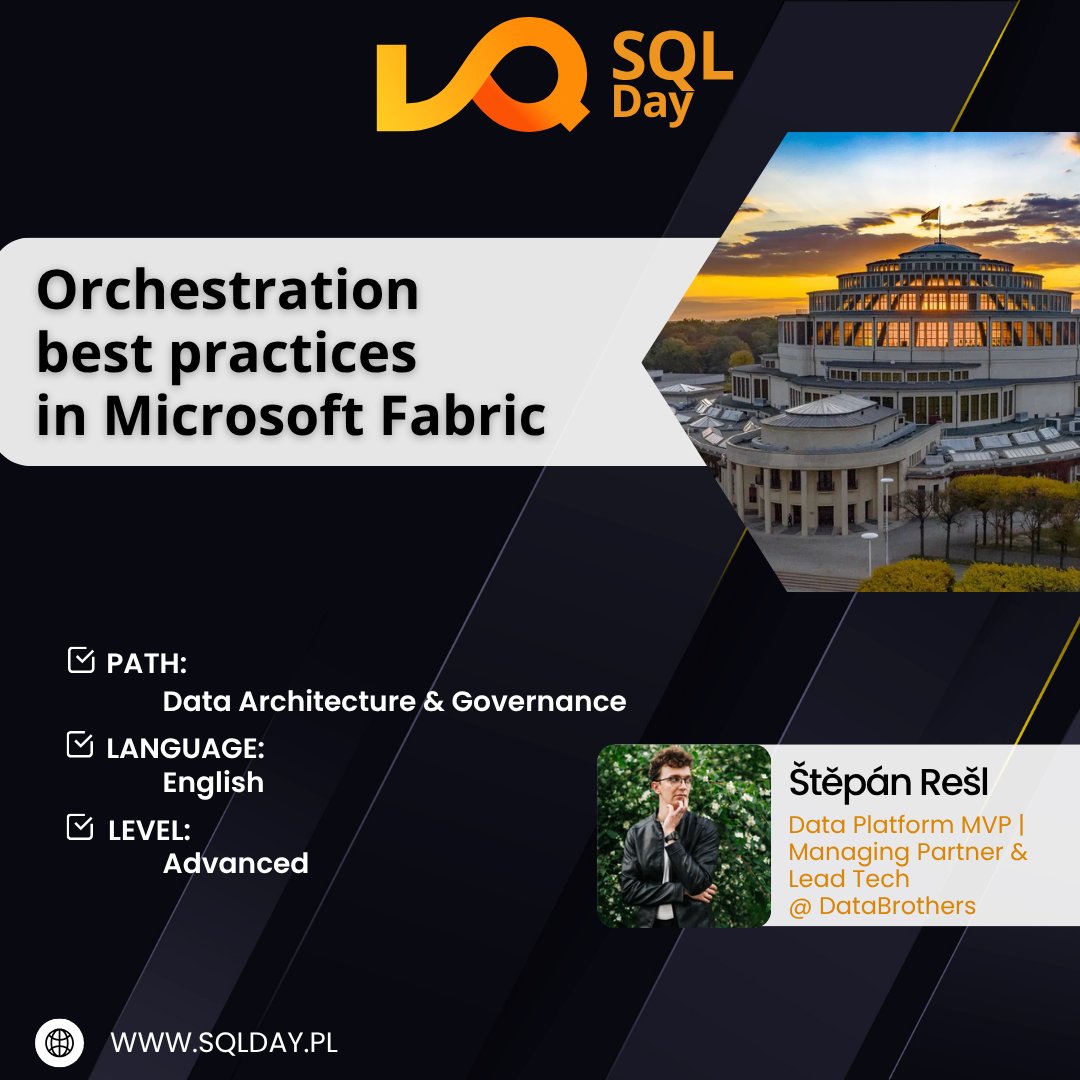 SQL Day

Orchestration best practices in Microsoft Fabric

PATH:
Data Architecture & Governance

LANGUAGE:
English

LEVEL:
Advanced

Štěpán Rešl
Data Platform MVP | Managing Partner & Lead Tech @ DataBrothers

WWW.SQLDAY.PL